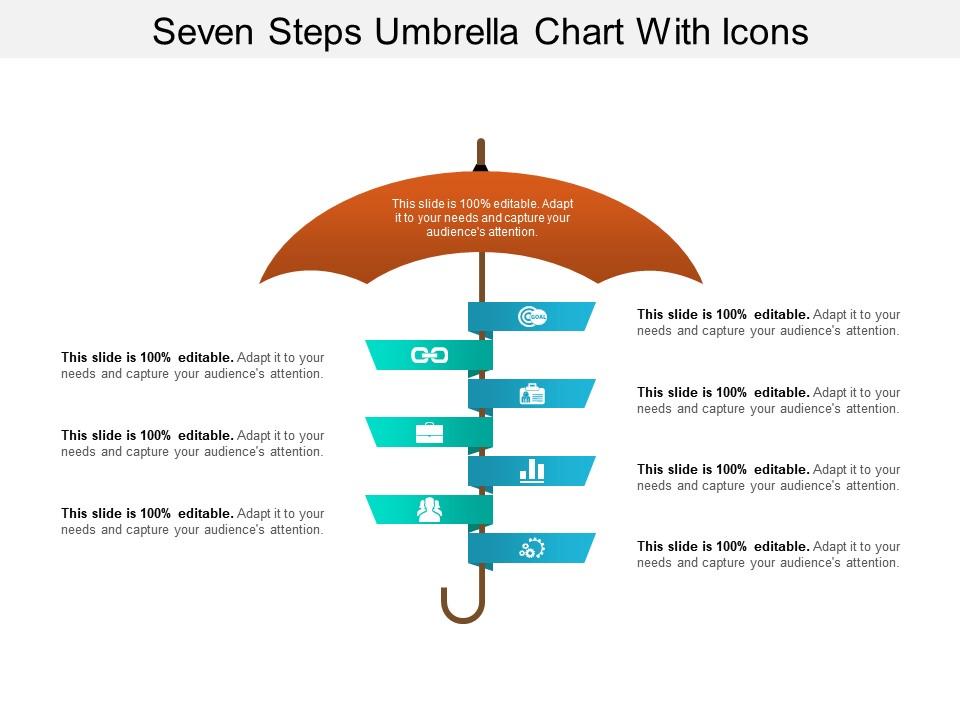 Seven Steps Umbrella Chart With Icons

This slide is 100% editable. Adapt it to your needs and capture your audience's attention.

GOAL

This slide is 100% editable. Adapt it to your needs and capture your audience's attention.

This slide is 100% editable. Adapt it to your needs and capture your audience's attention.

This slide is 100% editable. Adapt it to your needs and capture your audience's attention.

This slide is 100% editable. Adapt it to your needs and capture your audience's attention.

This slide is 100% editable. Adapt it to your needs and capture your audience's attention.

This slide is 100% editable. Adapt it to your needs and capture your audience's attention.

This slide is 100% editable. Adapt it to your needs and capture your audience's attention.